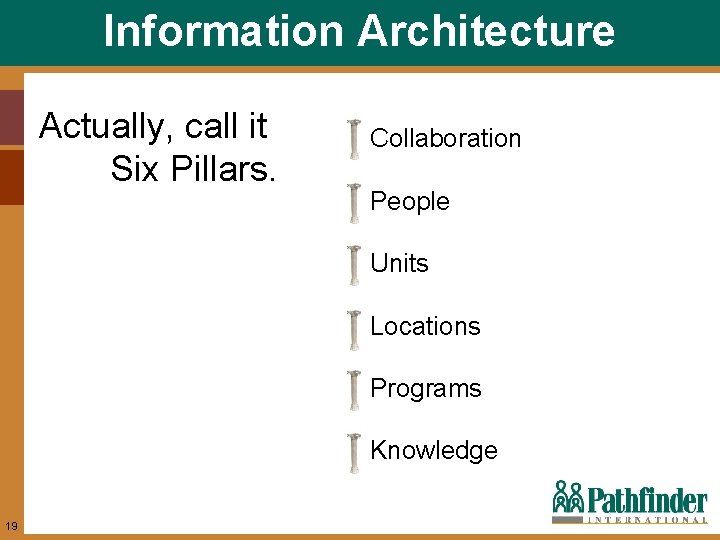 Information Architecture

Actually, call it Six Pillars.

Collaboration

People

Units

Locations

Programs

Knowledge

Pathfinder INTERNATIONAL

19